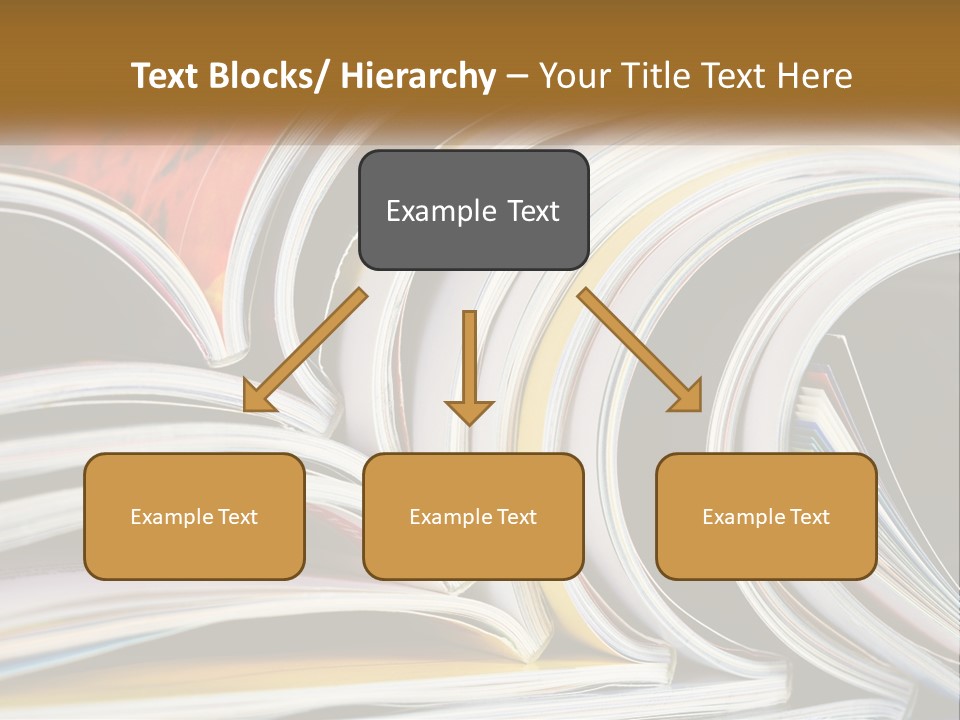 Text Blocks/ Hierarchy – Your Title Text Here

Example Text

Example Text

Example Text

Example Text